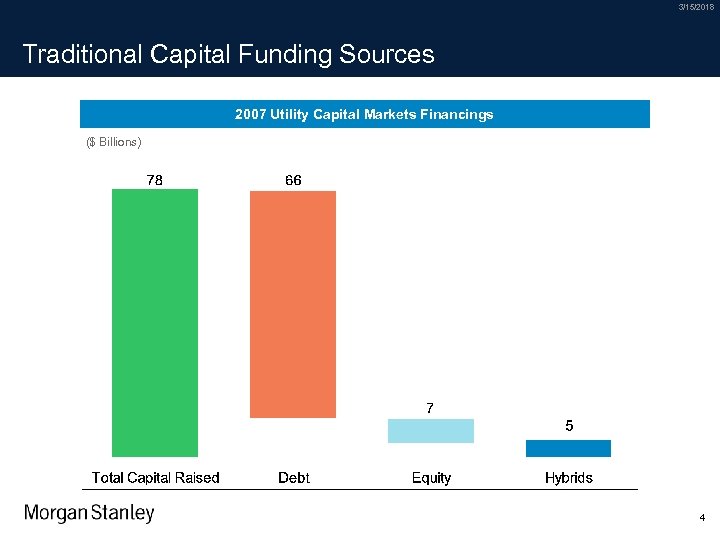 3/15/2018

Traditional Capital Funding Sources

2007 Utility Capital Markets Financings

($ Billions)

78

66

7

5

Total Capital Raised

Debt

Equity

Hybrids

Morgan Stanley

4